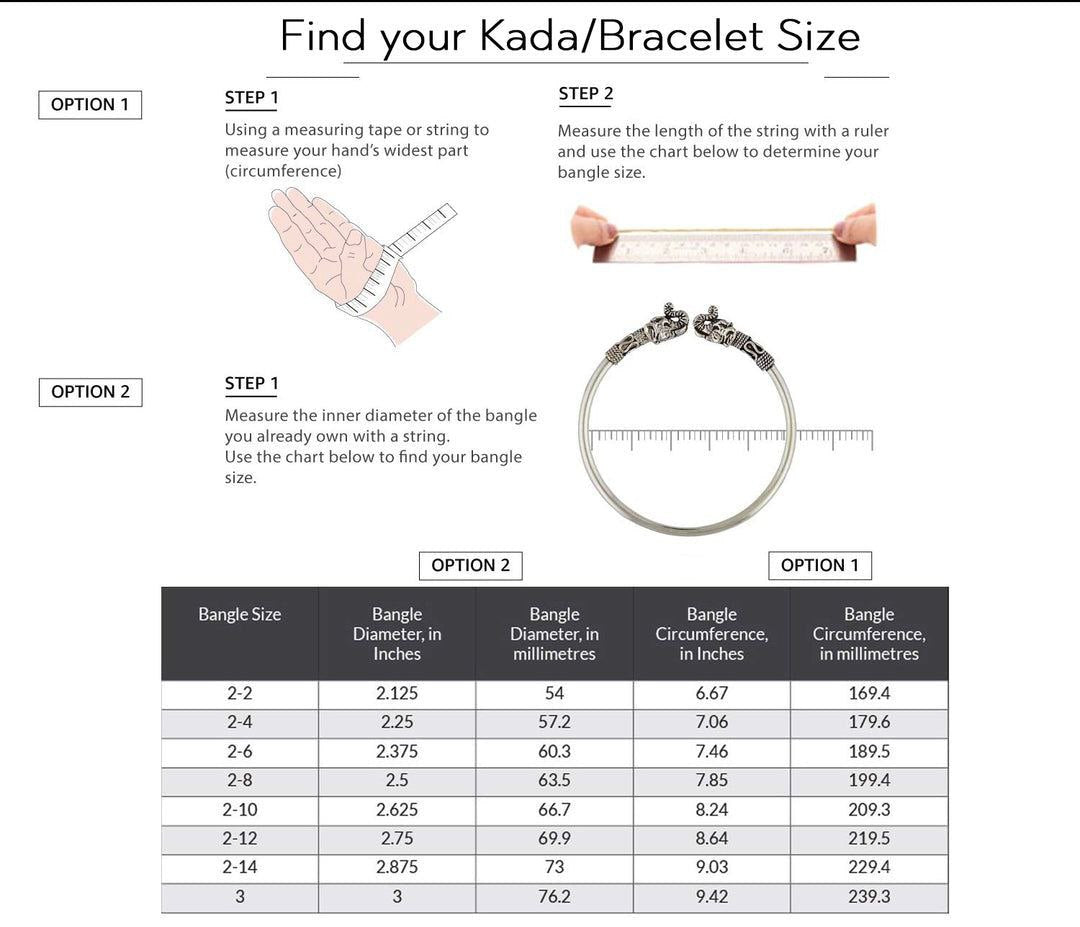 Find your Kada/Bracelet Size

OPTION 1

STEP 1

Using a measuring tape or string to measure your hand's widest part (circumference)

STEP 2

Measure the length of the string with a ruler and use the chart below to determine your bangle size.

OPTION 2

STEP 1

Measure the inner diameter of the bangle you already own with a string.
Use the chart below to find your bangle size.

OPTION 2

OPTION 1

| Bangle Size | Bangle Diameter, in Inches | Bangle Diameter, in millimetres | Bangle Circumference, in Inches | Bangle Circumference, in millimetres |
|---|---|---|---|---|
| 2-2 | 2.125 | 54 | 6.67 | 169.4 |
| 2-4 | 2.25 | 57.2 | 7.06 | 179.6 |
| 2-6 | 2.375 | 60.3 | 7.46 | 189.5 |
| 2-8 | 2.5 | 63.5 | 7.85 | 199.4 |
| 2-10 | 2.625 | 66.7 | 8.24 | 209.3 |
| 2-12 | 2.75 | 69.9 | 8.64 | 219.5 |
| 2-14 | 2.875 | 73 | 9.03 | 229.4 |
| 3 | 3 | 76.2 | 9.42 | 239.3 |